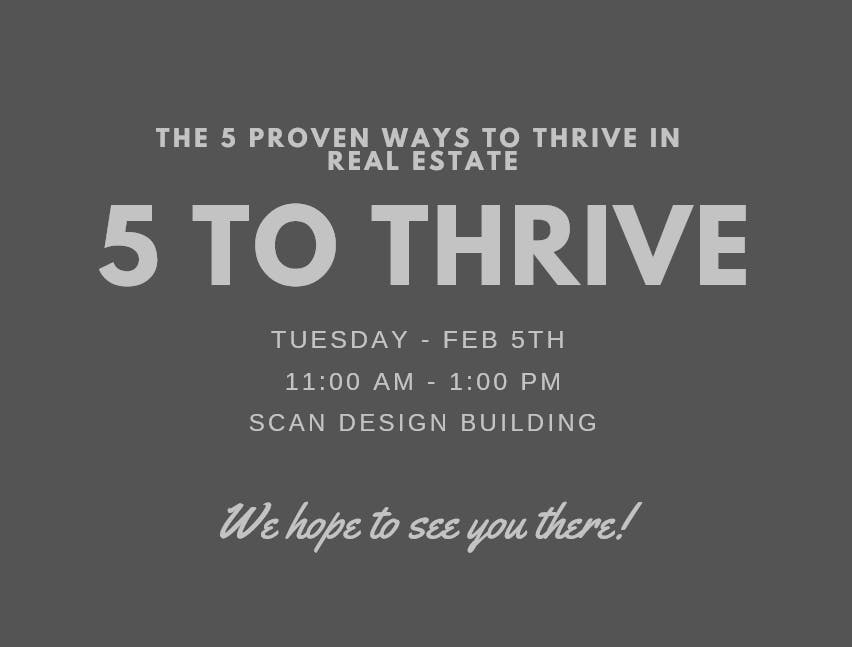 THE 5 PROVEN WAYS TO THRIVE IN REAL ESTATE

5 TO THRIVE

TUESDAY - FEB 5TH

11:00 AM - 1:00 PM

SCAN DESIGN BUILDING

We hope to see you there!